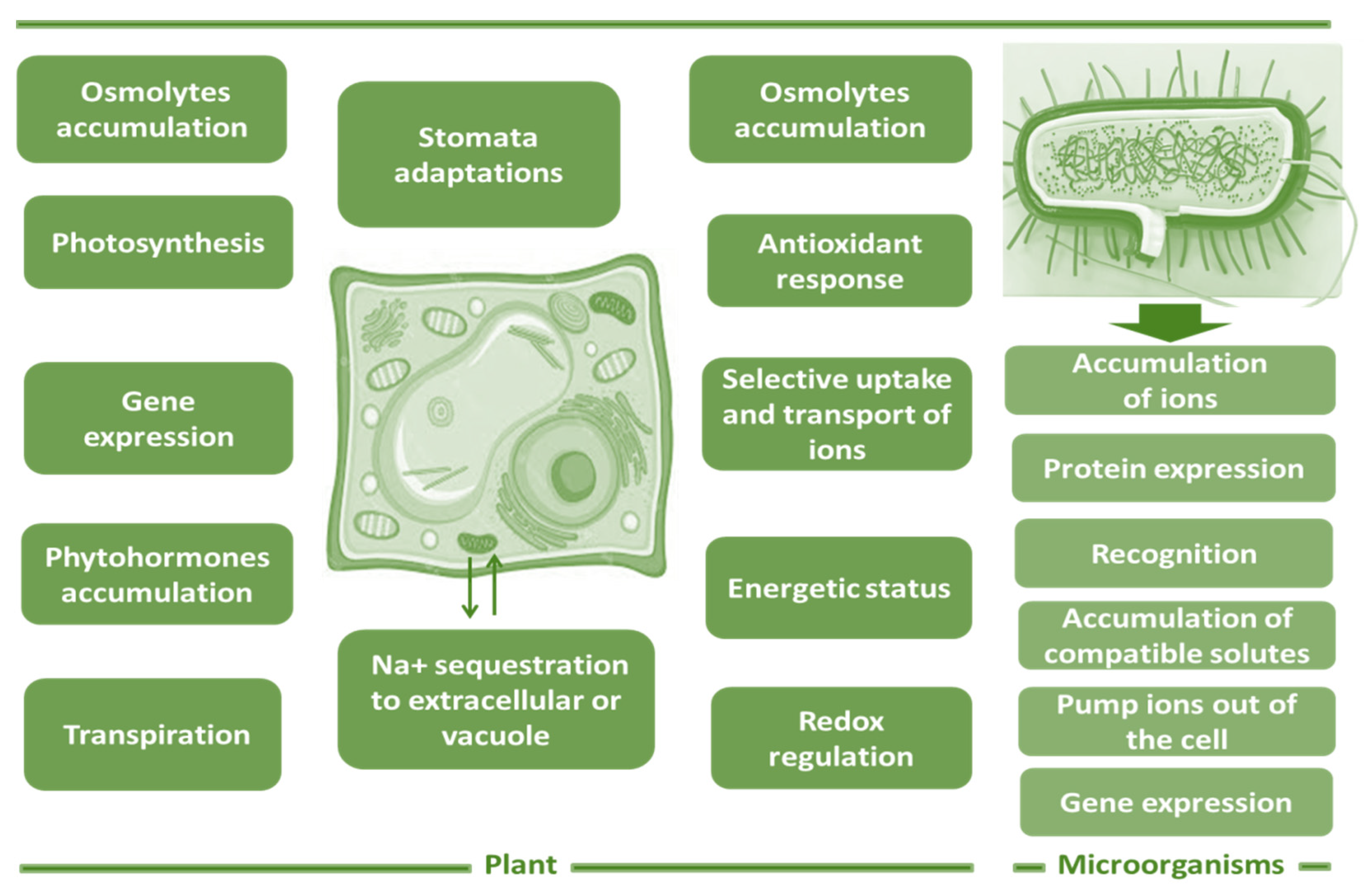 Osmolytes accumulation

Photosynthesis

Gene expression

Phytohormones accumulation

Transpiration

Stomata adaptations

Na+ sequestration to extracellular or vacuole

Osmolytes accumulation

Antioxidant response

Selective uptake and transport of ions

Energetic status

Redox regulation

Accumulation of ions

Protein expression

Recognition

Accumulation of compatible solutes

Pump ions out of the cell

Gene expression

Plant

Microorganisms